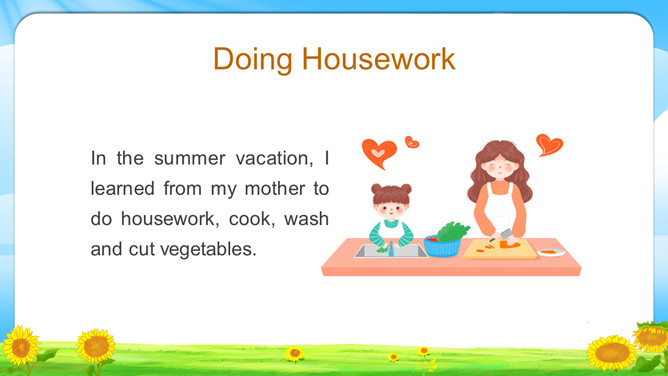 Doing Housework

In the summer vacation, I learned from my mother to do housework, cook, wash and cut vegetables.